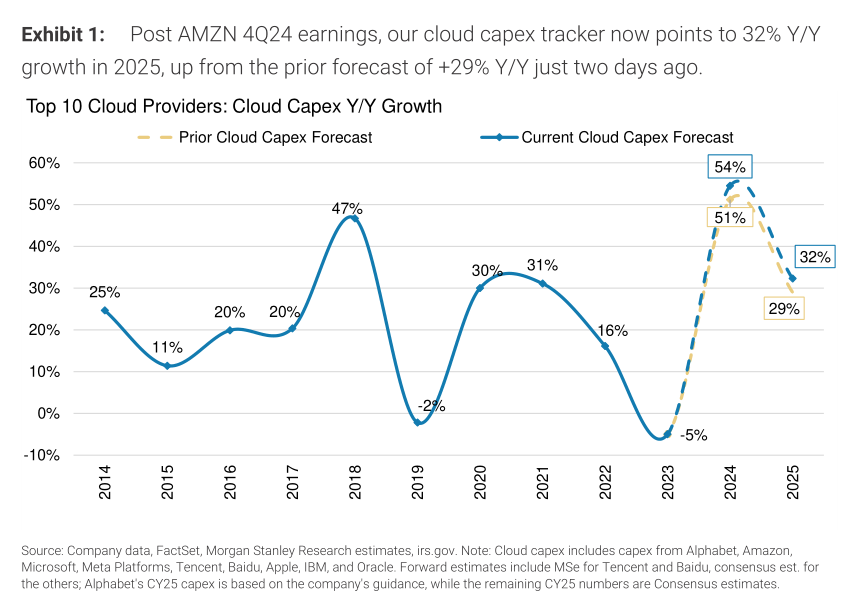 **Exhibit 1:** Post AMZN 4Q24 earnings, our cloud capex tracker now points to 32% Y/Y growth in 2025, up from the prior forecast of +29% Y/Y just two days ago.

Top 10 Cloud Providers: Cloud Capex Y/Y Growth

Prior Cloud Capex Forecast

Current Cloud Capex Forecast

60%
50%
40%
30%
20%
10%
0%
-10%

25%
11%
20%
20%
47%
-2%
30%
31%
16%
-5%
54%
51%
32%
29%

2014
2015
2016
2017
2018
2019
2020
2021
2022
2023
2024
2025

Source: Company data, FactSet, Morgan Stanley Research estimates, irs.gov. Note: Cloud capex includes capex from Alphabet, Amazon, Microsoft, Meta Platforms, Tencent, Baidu, Apple, IBM, and Oracle. Forward estimates include MSe for Tencent and Baidu, consensus est. for the others; Alphabet's CY25 capex is based on the company's guidance, while the remaining CY25 numbers are Consensus estimates.